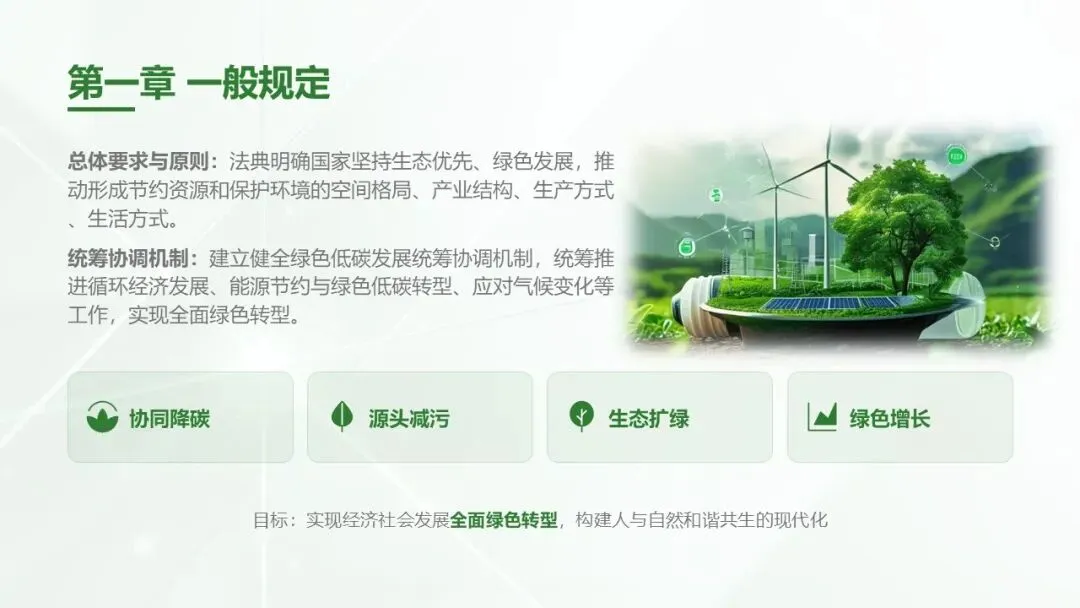 第一章 一般规定

总体要求与原则：法典明确国家坚持生态优先、绿色发展，推动形成节约资源和保护环境的空间格局、产业结构、生产方式、生活方式。

统筹协调机制：建立健全绿色低碳发展统筹协调机制，统筹推进循环经济发展、能源节约与绿色低碳转型、应对气候变化等工作，实现全面绿色转型。

协同降碳

源头减污

生态扩绿

绿色增长

目标：实现经济社会发展全面绿色转型，构建人与自然和谐共生的现代化